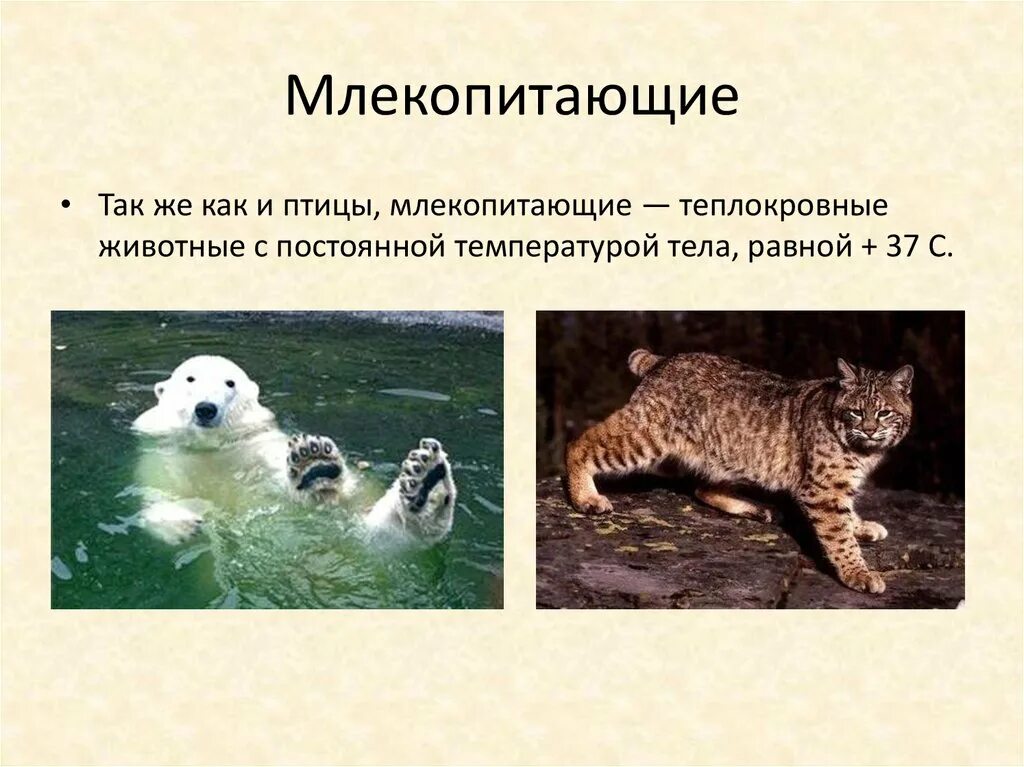 Млекопитающие

• Так же как и птицы, млекопитающие — теплокровные животные с постоянной температурой тела, равной + 37 С.